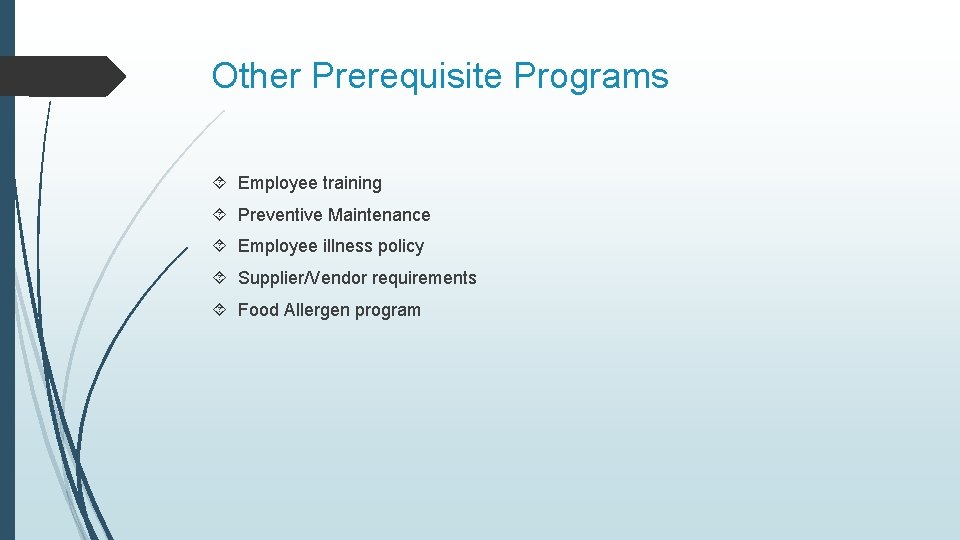 Other Prerequisite Programs

Employee training

Preventive Maintenance

Employee illness policy

Supplier/Vendor requirements

Food Allergen program